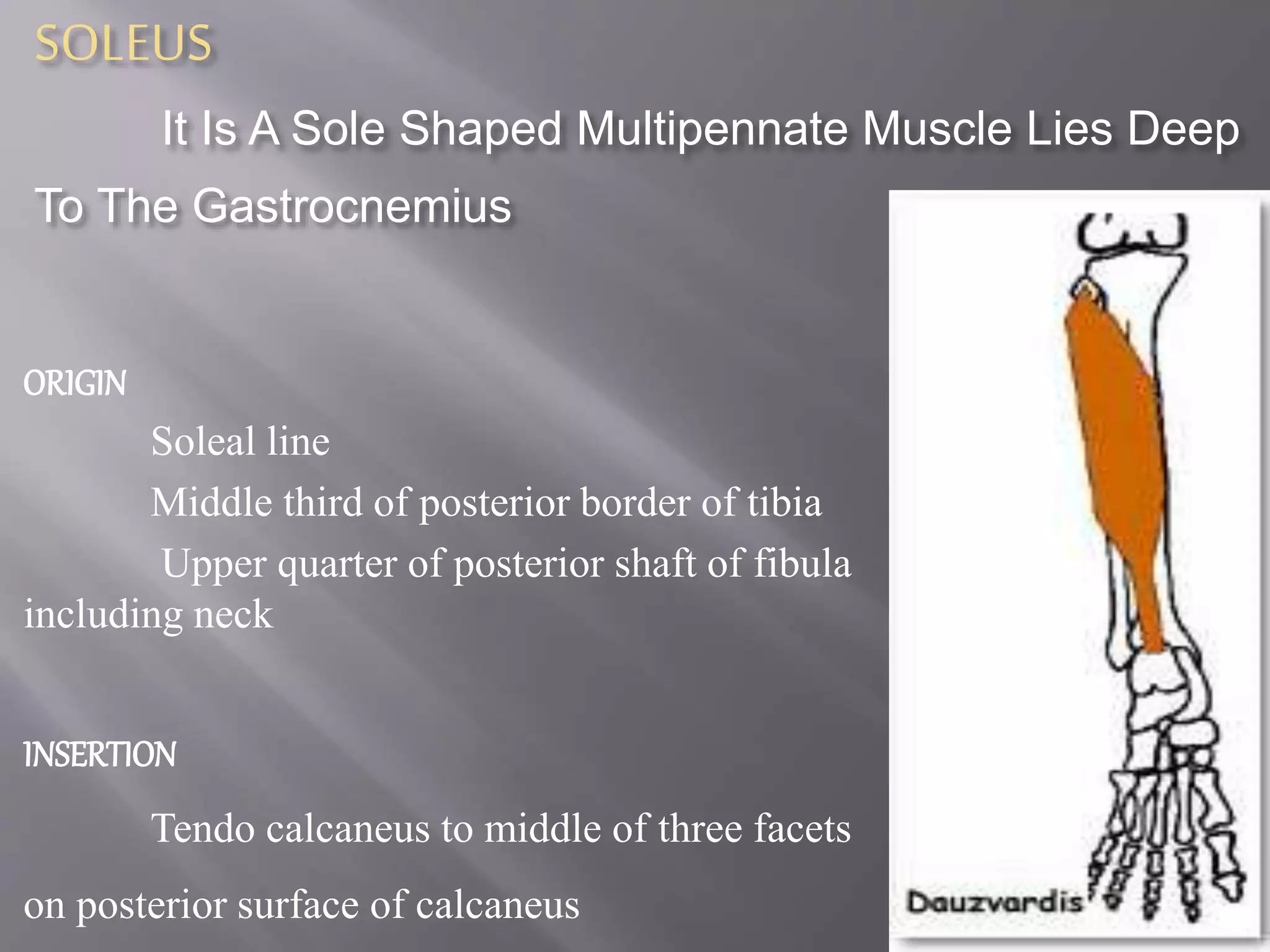 SOLEUS

It Is A Sole Shaped Multipennate Muscle Lies Deep To The Gastrocnemius

ORIGIN

Soleal line

Middle third of posterior border of tibia

Upper quarter of posterior shaft of fibula including neck

INSERTION

Tendo calcaneus to middle of three facets

on posterior surface of calcaneus

Dauzvardis